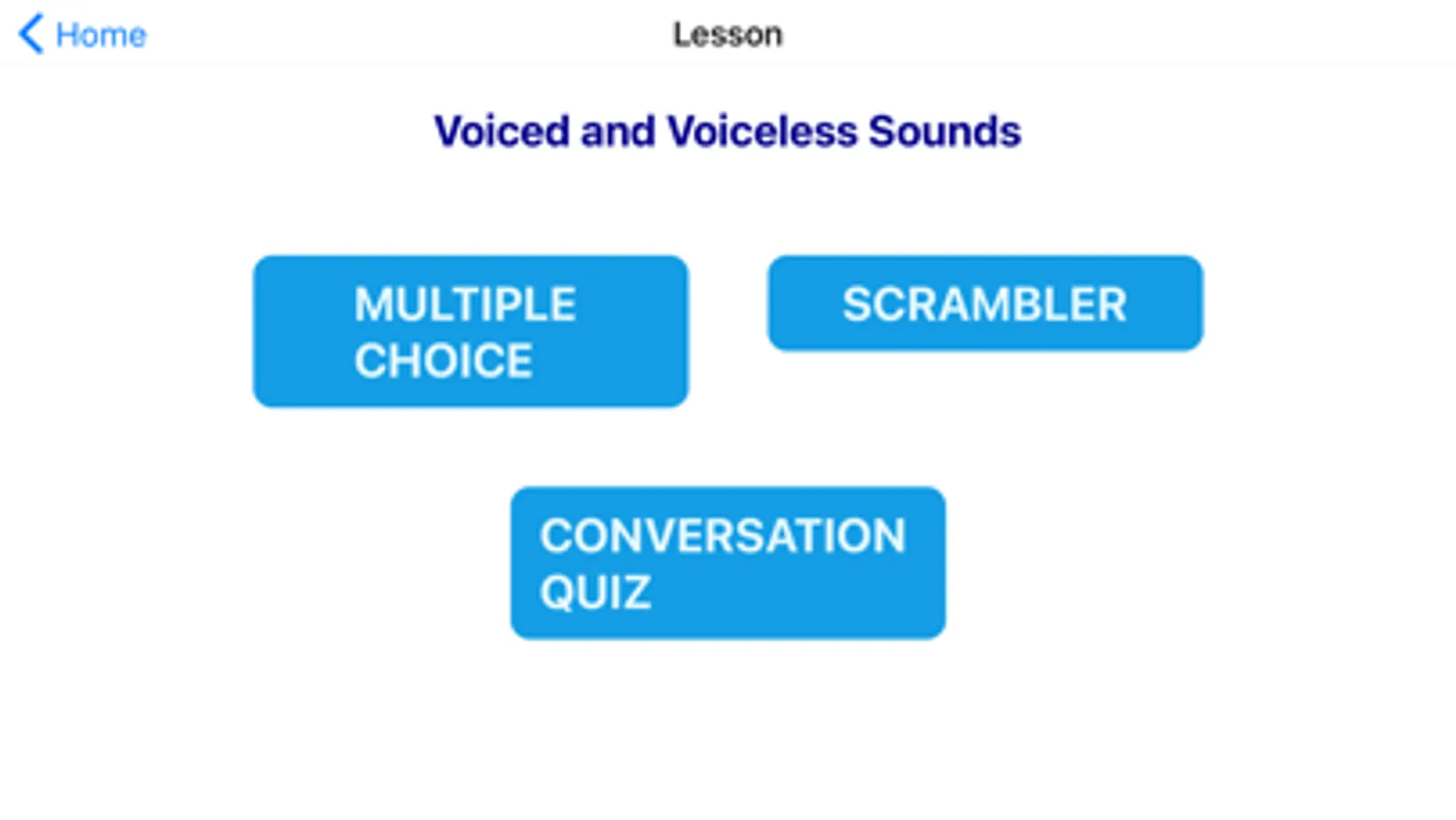 Home
Lesson

Voiced and Voiceless Sounds

MULTIPLE CHOICE

SCRAMBLER

CONVERSATION QUIZ